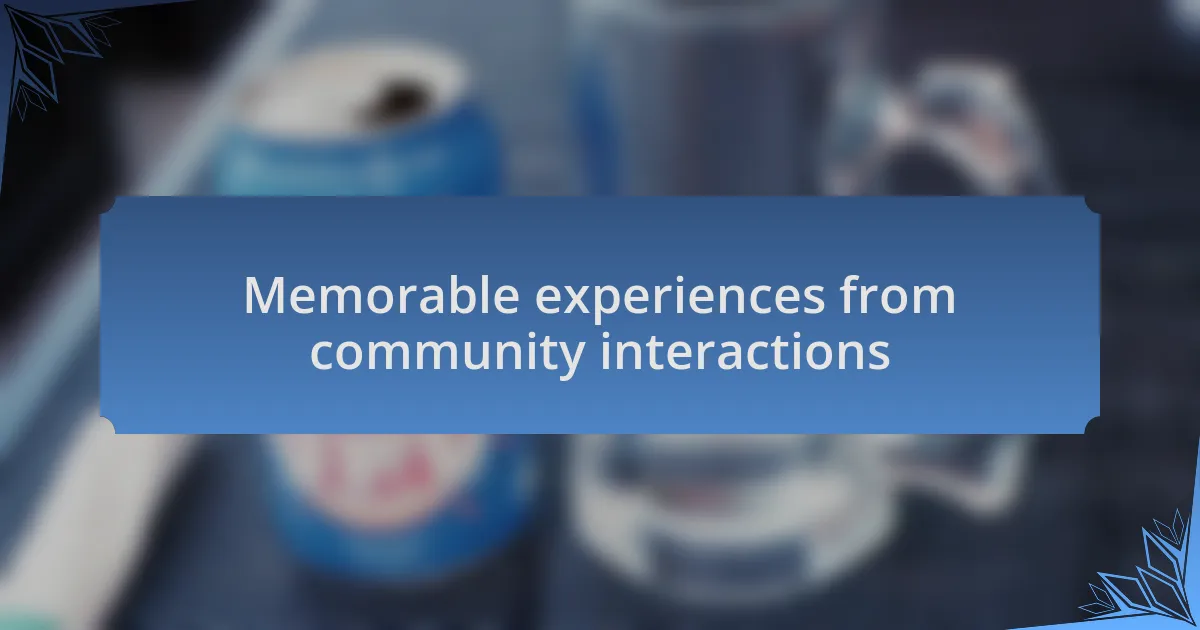 Memorable experiences from community interactions